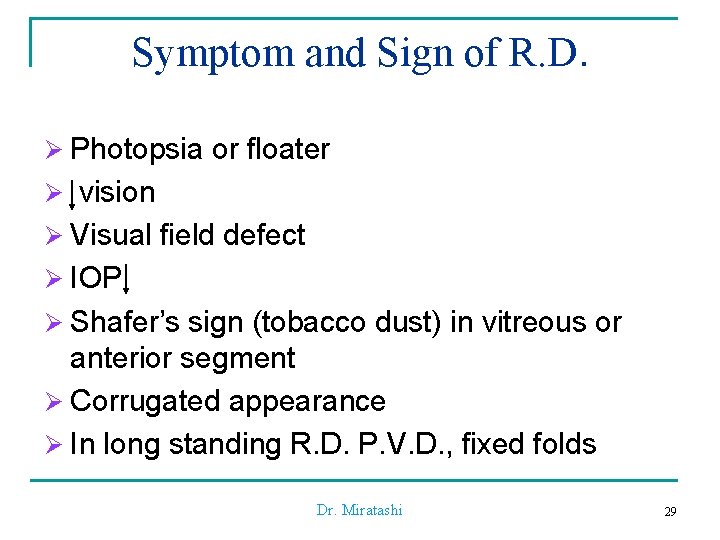 Symptom and Sign of R.D.

➢ Photopsia or floater
➢ ↓vision
➢ Visual field defect
➢ IOP↓
➢ Shafer's sign (tobacco dust) in vitreous or anterior segment
➢ Corrugated appearance
➢ In long standing R.D. P.V.D., fixed folds

Dr. Miratashi

29